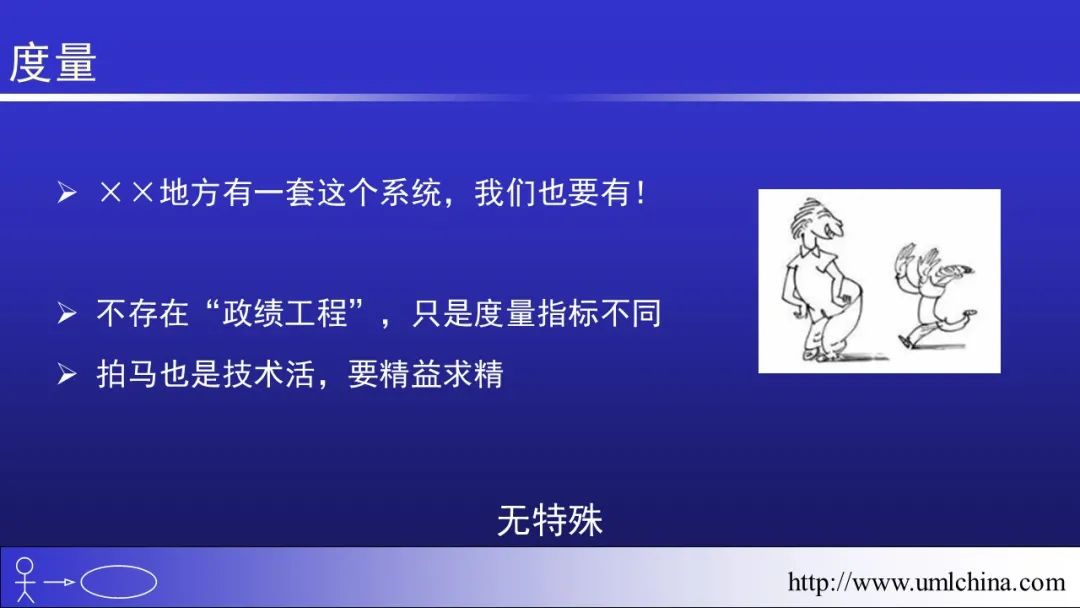 度量

➢ ××地方有一套这个系统，我们也要有！

➢ 不存在“政绩工程”，只是度量指标不同

➢ 拍马也是技术活，要精益求精

无特殊

http://www.umlchina.com